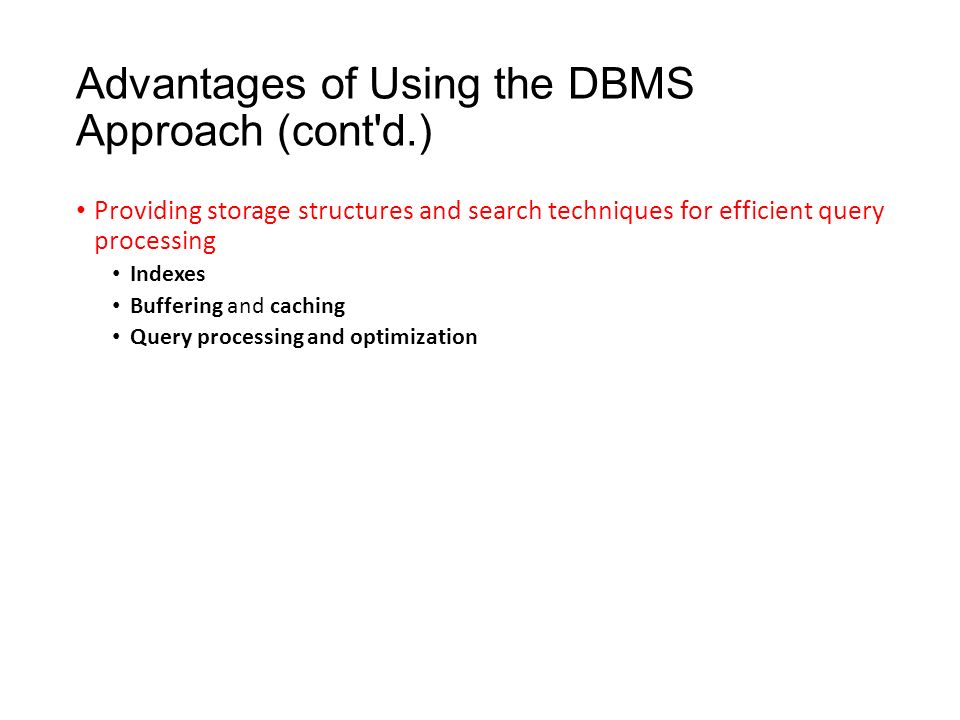 Advantages of Using the DBMS Approach (cont'd.)

• Providing storage structures and search techniques for efficient query processing
  • Indexes
  • Buffering and caching
  • Query processing and optimization